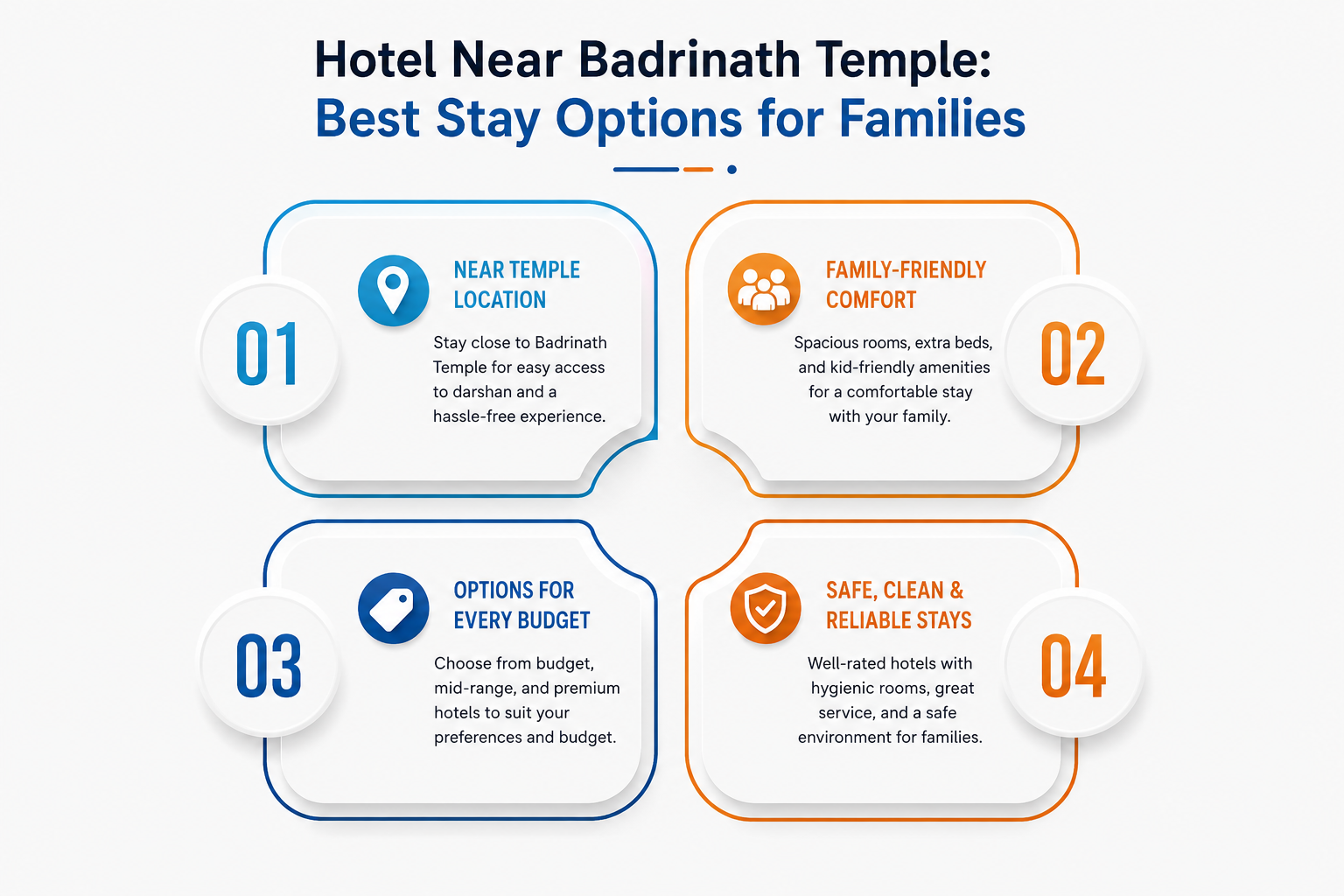 Hotel Near Badrinath Temple:
Best Stay Options for Families

01

NEAR TEMPLE LOCATION

Stay close to Badrinath Temple for easy access to darshan and a hassle-free experience.

FAMILY-FRIENDLY COMFORT

Spacious rooms, extra beds, and kid-friendly amenities for a comfortable stay with your family.

02

03

OPTIONS FOR EVERY BUDGET

Choose from budget, mid-range, and premium hotels to suit your preferences and budget.

SAFE, CLEAN & RELIABLE STAYS

Well-rated hotels with hygienic rooms, great service, and a safe environment for families.

04